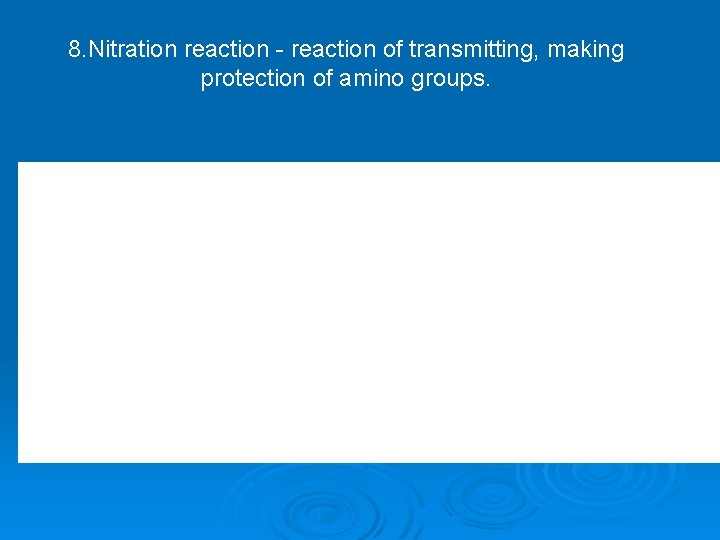 8.Nitration reaction - reaction of transmitting, making protection of amino groups.